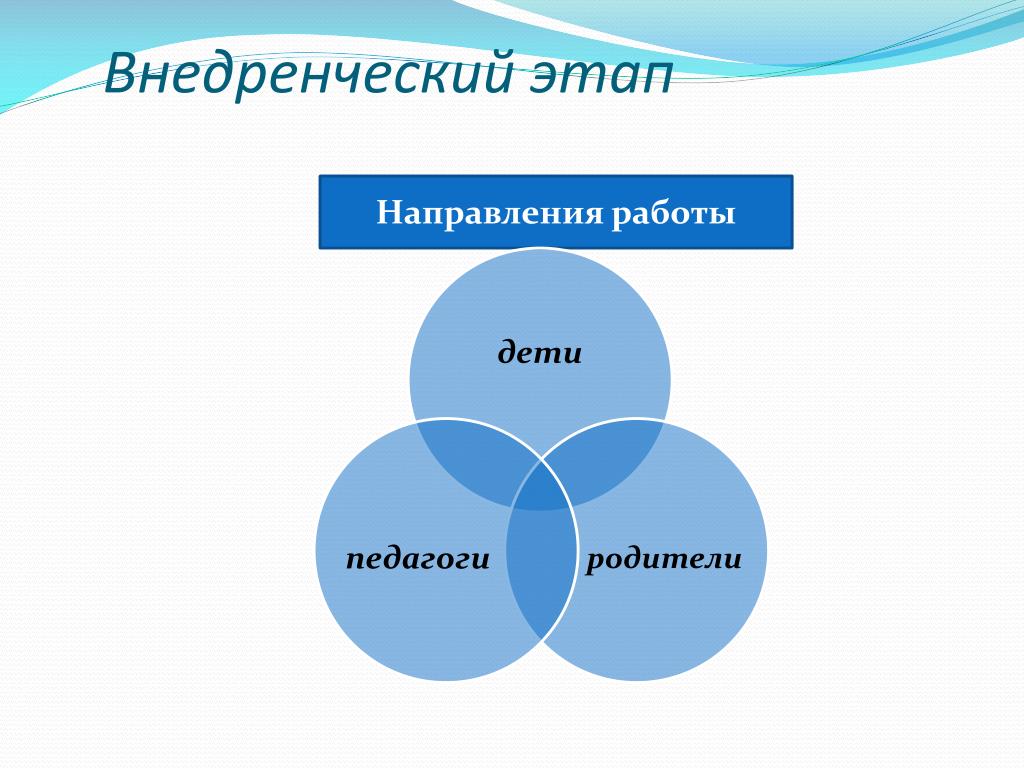 Внедренческий этап

Направления работы

дети

педагоги

родители